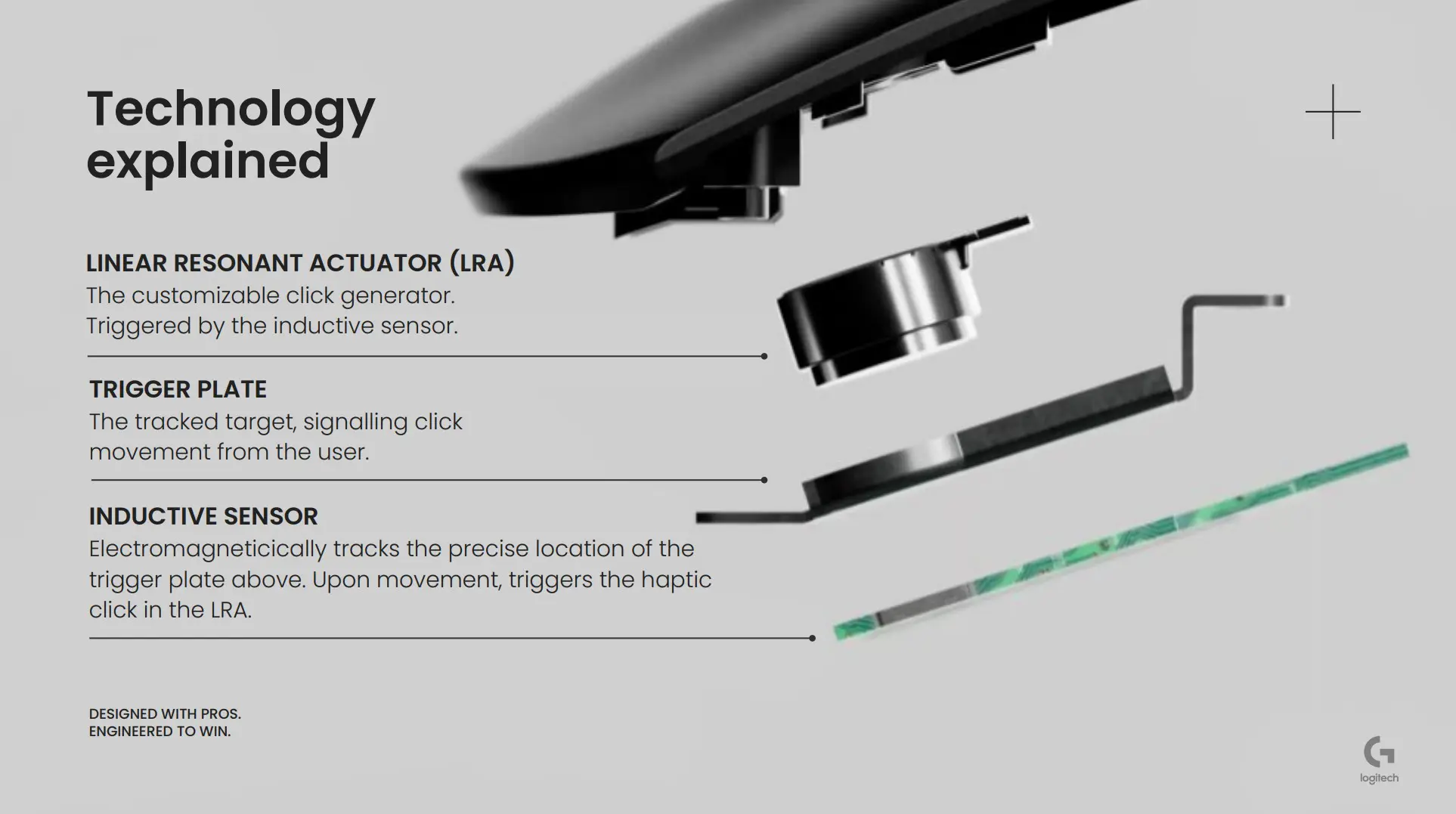 Technology explained

LINEAR RESONANT ACTUATOR (LRA)
The customizable click generator.
Triggered by the inductive sensor.

TRIGGER PLATE
The tracked target, signalling click movement from the user.

INDUCTIVE SENSOR
Electromagneticically tracks the precise location of the trigger plate above. Upon movement, triggers the haptic click in the LRA.

DESIGNED WITH PROS.
ENGINEERED TO WIN.

logitech